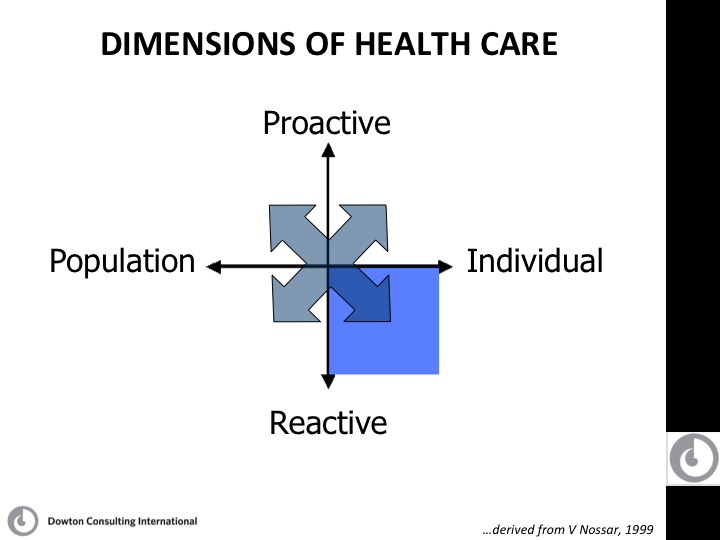 DIMENSIONS OF HEALTH CARE

Proactive

Population

Individual

Reactive

Dowton Consulting International

…derived from V Nossar, 1999